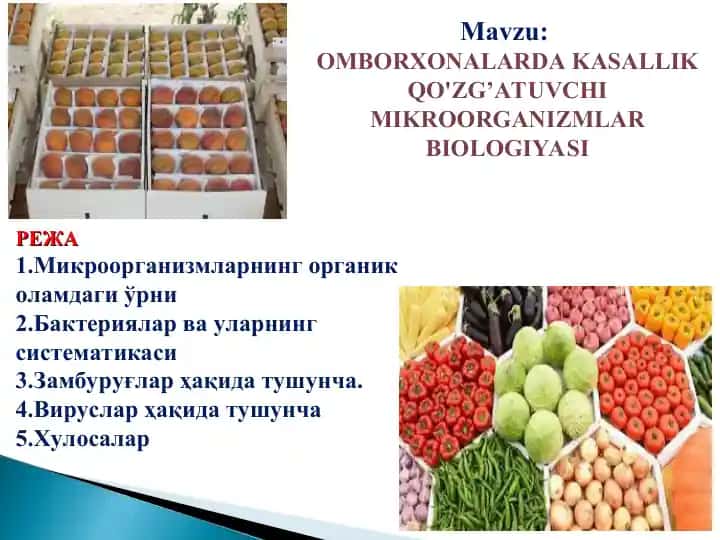 Mavzu:
OMBORXONALARDA KASALLIK QO'ZG'ATUVCHI MIKROORGANIZMLAR BIOLOGIYASI

РЕЖА
1.Микроорганизмларнинг органик оламдаги ўрни
2.Бактериялар ва уларнинг систематикаси
3.Замбуруғлар ҳақида тушунча.
4.Вируслар ҳақида тушунча
5.Хулосалар